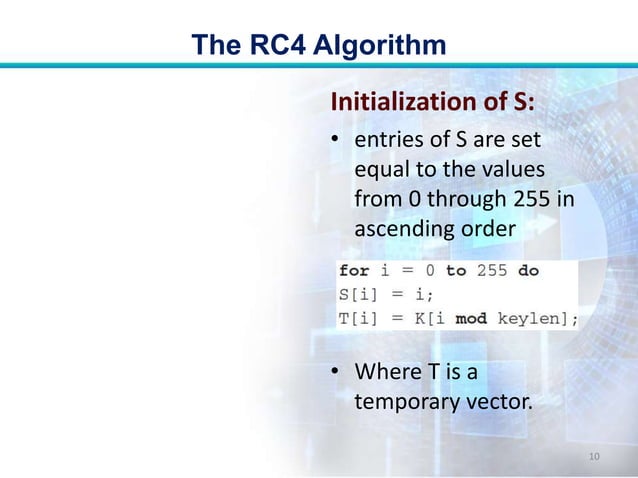 The RC4 Algorithm

Initialization of S:

• entries of S are set equal to the values from 0 through 255 in ascending order

for i = 0 to 255 do
S[i] = i;
T[i] = K[i mod keylen];

• Where T is a temporary vector.

10